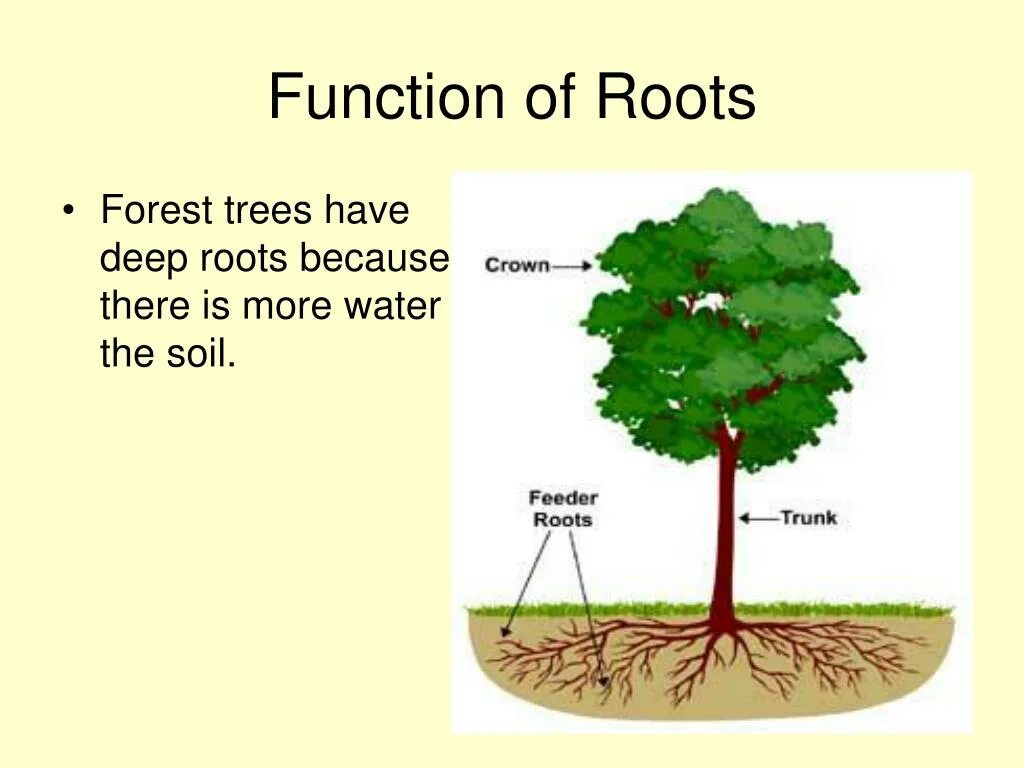 Function of Roots

• Forest trees have deep roots because there is more water the soil.

Crown

Feeder Roots

Trunk